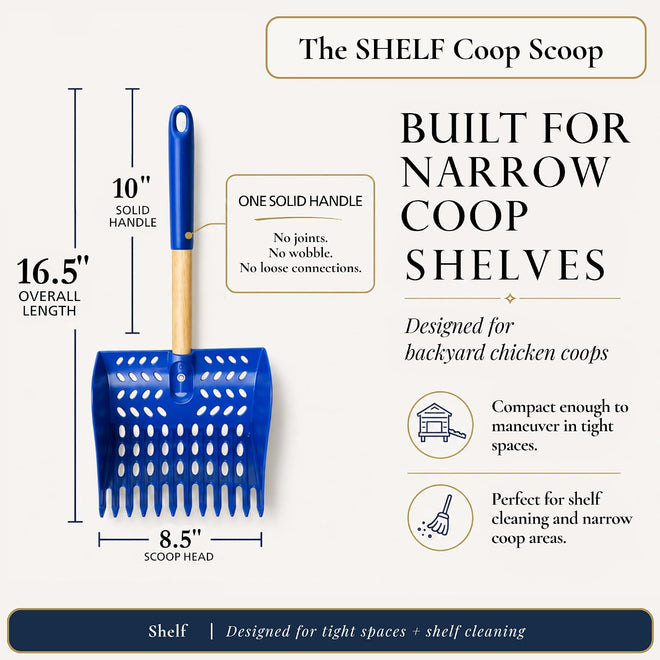 The SHELF Coop Scoop

16.5"
OVERALL
LENGTH

10"
SOLID
HANDLE

ONE SOLID HANDLE

No joints.
No wobble.
No loose connections.

8.5"
SCOOP HEAD

BUILT FOR NARROW COOP SHELVES

Designed for backyard chicken coops

Compact enough to maneuver in tight spaces.

Perfect for shelf cleaning and narrow coop areas.

Shelf | Designed for tight spaces + shelf cleaning